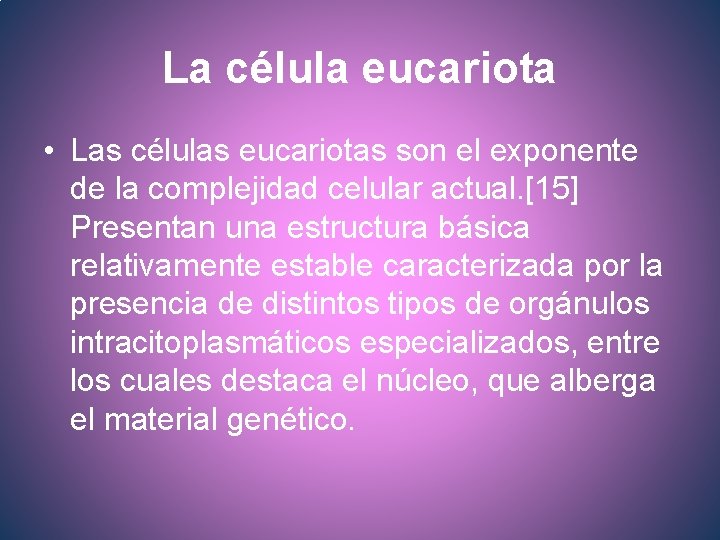 La célula eucariota

• Las células eucariotas son el exponente de la complejidad celular actual.[15] Presentan una estructura básica relativamente estable caracterizada por la presencia de distintos tipos de orgánulos intracitoplasmáticos especializados, entre los cuales destaca el núcleo, que alberga el material genético.